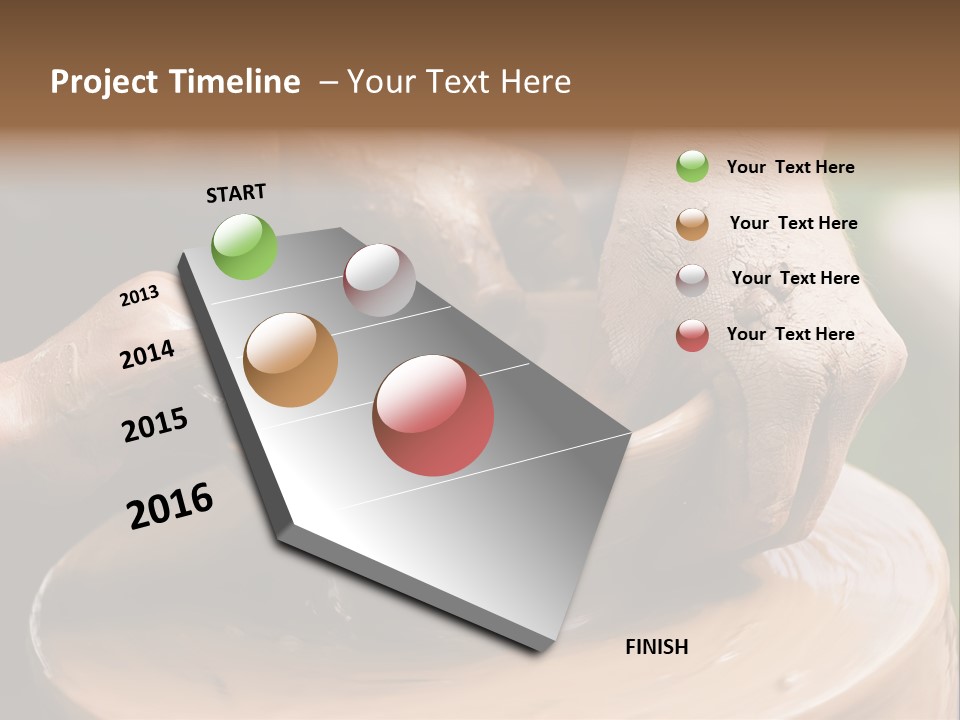 Project Timeline – Your Text Here

START

2013

2014

2015

2016

FINISH

Your Text Here

Your Text Here

Your Text Here

Your Text Here